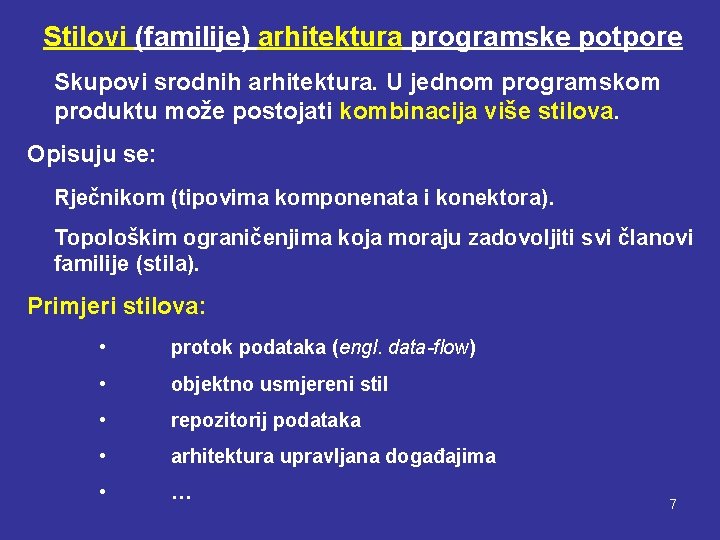 Stilovi (familije) arhitektura programske potpore

Skupovi srodnih arhitektura. U jednom programskom produktu može postojati kombinacija više stilova.

Opisuju se:

Rječnikom (tipovima komponenata i konektora).

Topološkim ograničenjima koja moraju zadovoljiti svi članovi familije (stila).

Primjeri stilova:

• protok podataka (engl. data-flow)
• objektno usmjereni stil
• repozitorij podataka
• arhitektura upravljana događajima
• …

7